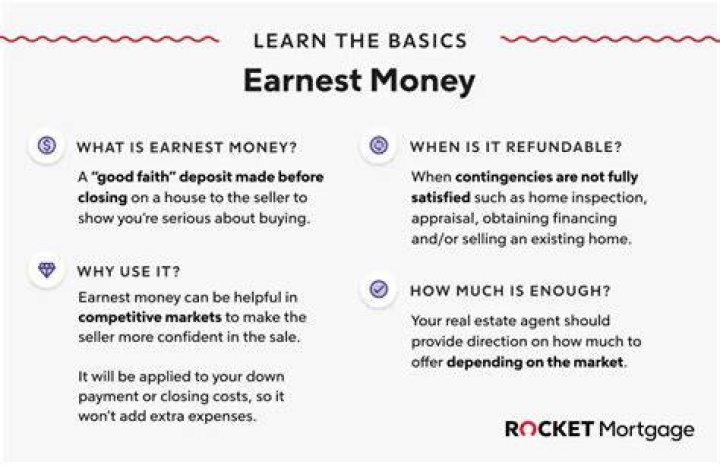 LEARN THE BASICS

Earnest Money

WHAT IS EARNEST MONEY?

A "good faith" deposit made before closing on a house to the seller to show you're serious about buying.

WHY USE IT?

Earnest money can be helpful in competitive markets to make the seller more confident in the sale.

It will be applied to your down payment or closing costs, so it won't add extra expenses.

WHEN IS IT REFUNDABLE?

When contingencies are not fully satisfied such as home inspection, appraisal, obtaining financing and/or selling an existing home.

HOW MUCH IS ENOUGH?

Your real estate agent should provide direction on how much to offer depending on the market.

ROCKET Mortgage